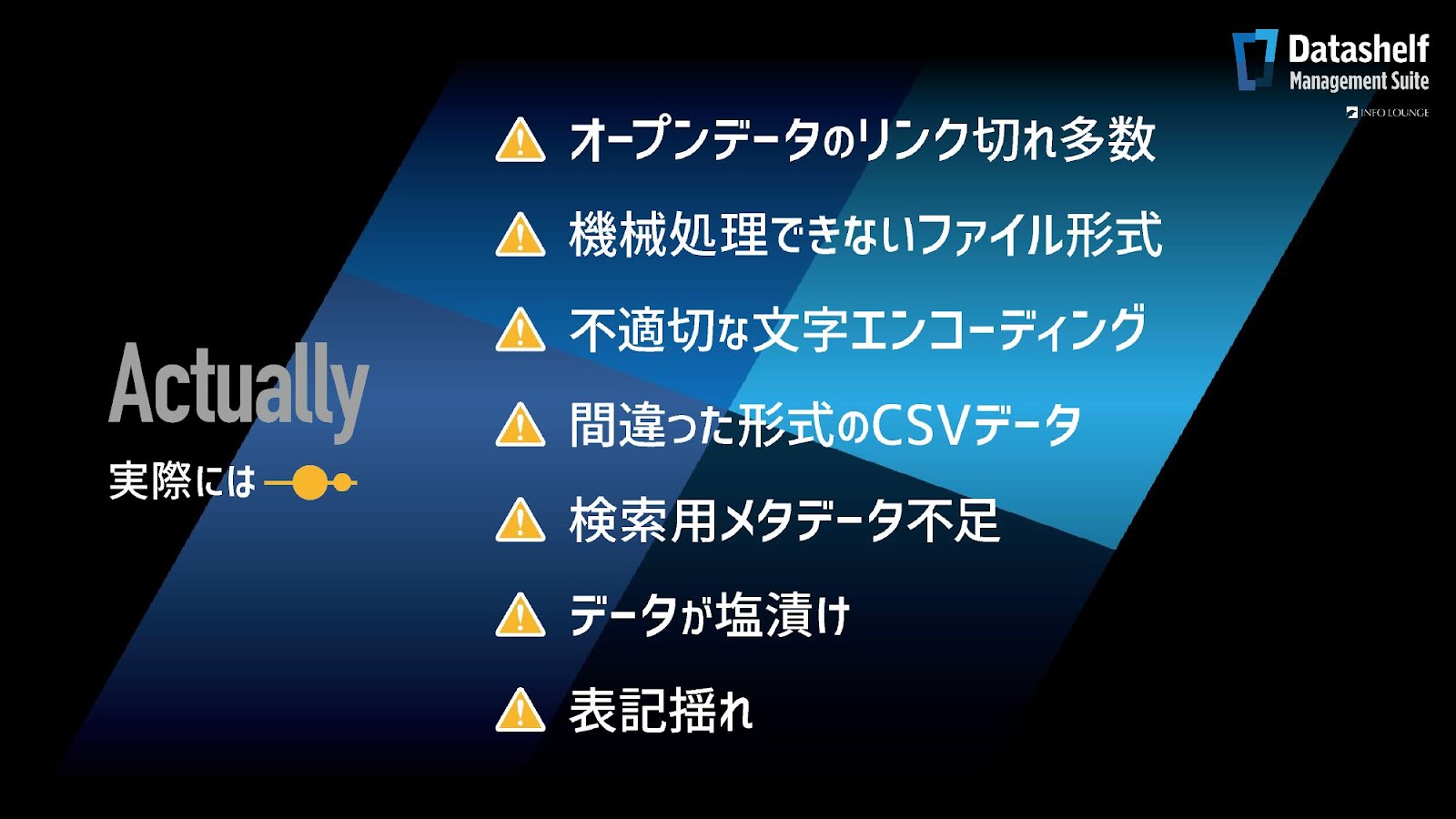 Datashelf
Management Suite
INFO LOUNGE

Actually
実際には

オープンデータのリンク切れ多数
機械処理できないファイル形式
不適切な文字エンコーディング
間違った形式のCSVデータ
検索用メタデータ不足
データが塩漬け
表記揺れ